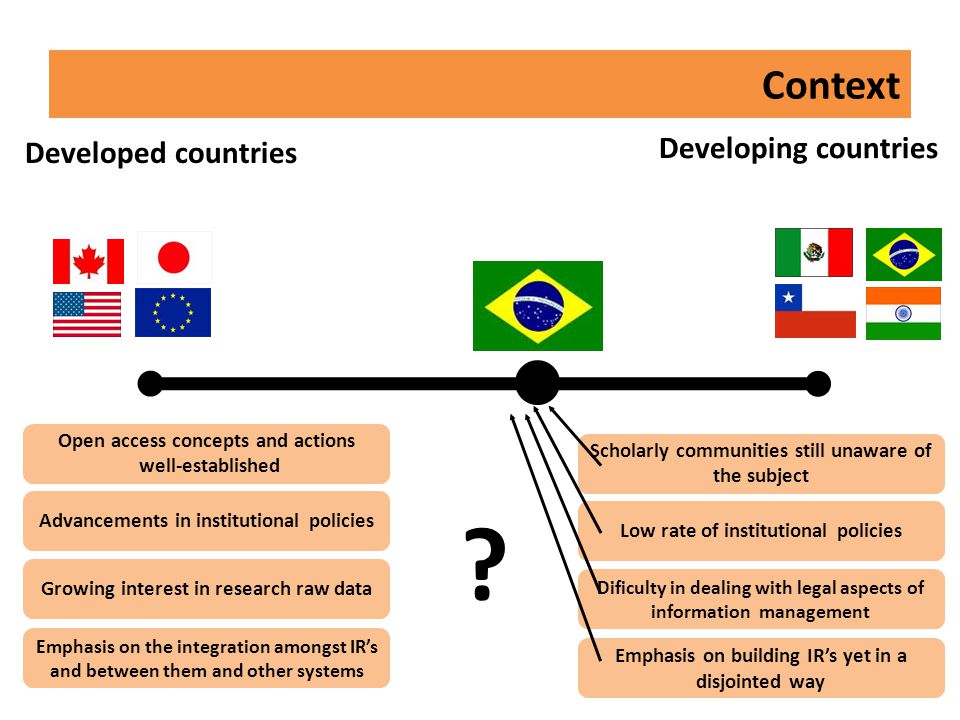 Context

Developed countries

Developing countries

Open access concepts and actions well-established

Advancements in institutional policies

Growing interest in research raw data

Emphasis on the integration amongst IR's and between them and other systems

?

Scholarly communities still unaware of the subject

Low rate of institutional policies

Dificulty in dealing with legal aspects of information management

Emphasis on building IR's yet in a disjointed way